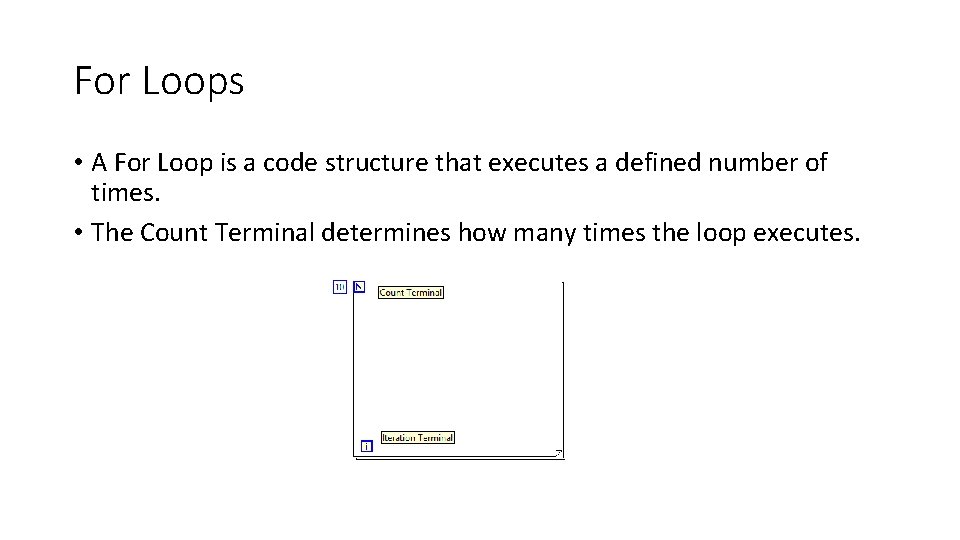 For Loops

• A For Loop is a code structure that executes a defined number of times.

• The Count Terminal determines how many times the loop executes.

10

N

Count Terminal

Iteration Terminal

i